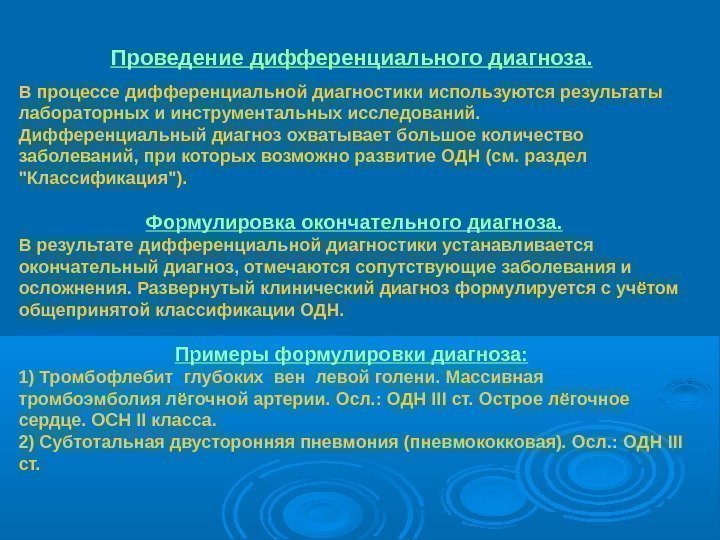 Проведение дифференциального диагноза.

В процессе дифференциальной диагностики используются результаты лабораторных и инструментальных исследований. Дифференциальный диагноз охватывает большое количество заболеваний, при которых возможно развитие ОДН (см. раздел "Классификация").

Формулировка окончательного диагноза.

В результате дифференциальной диагностики устанавливается окончательный диагноз, отмечаются сопутствующие заболевания и осложнения. Развернутый клинический диагноз формулируется с учётом общепринятой классификации ОДН.

Примеры формулировки диагноза:

1) Тромбофлебит глубоких вен левой голени. Массивная тромбоэмболия лёгочной артерии. Осл.: ОДН III ст. Острое лёгочное сердце. ОСН II класса.
2) Субтотальная двусторонняя пневмония (пневмококковая). Осл.: ОДН III ст.